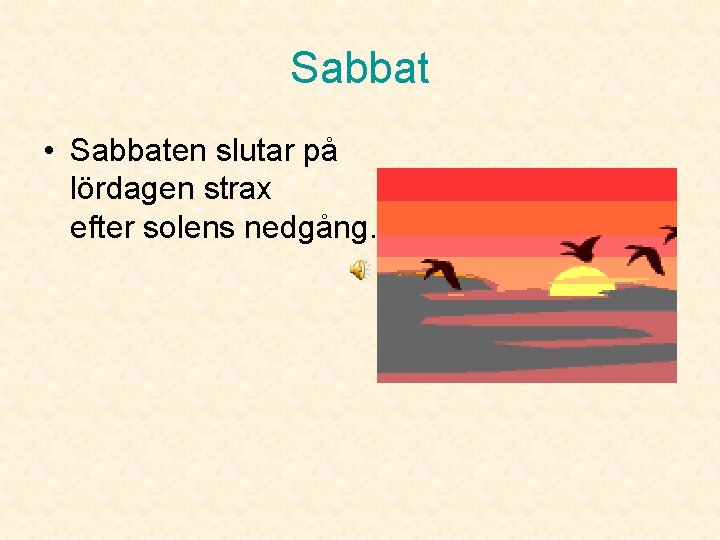 Sabbat

• Sabbaten slutar på lördagen strax efter solens nedgång.